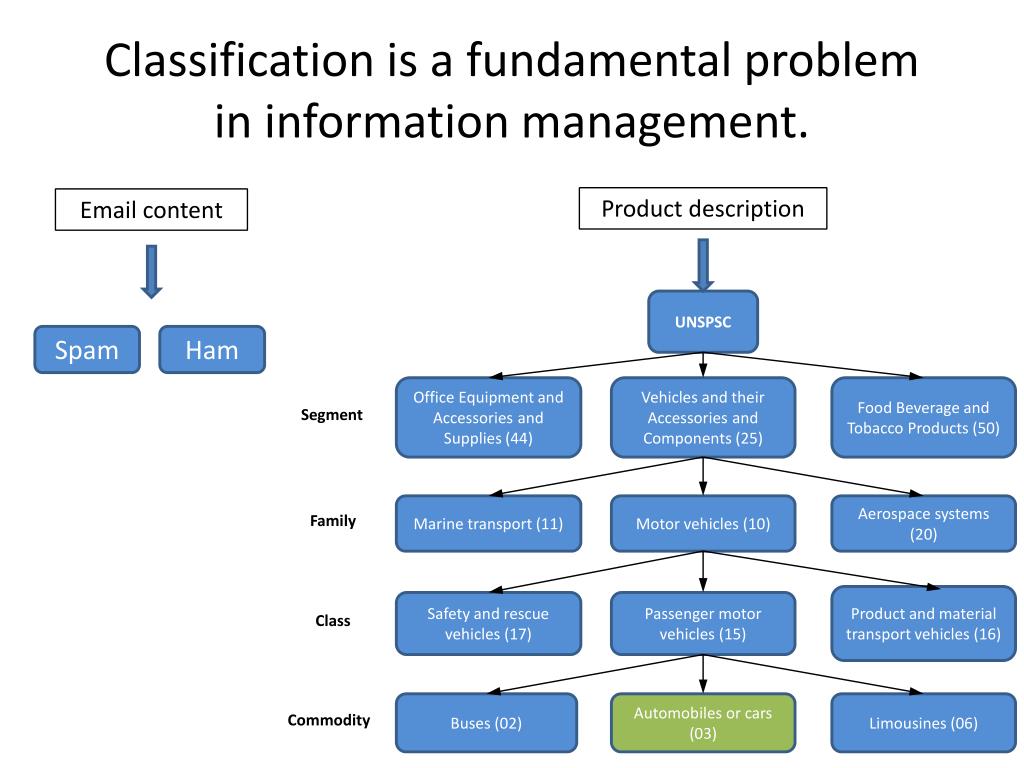 Classification is a fundamental problem in information management.

Email content

Spam

Ham

Product description

UNSPSC

Segment

Office Equipment and Accessories and Supplies (44)

Vehicles and their Accessories and Components (25)

Food Beverage and Tobacco Products (50)

Family

Marine transport (11)

Motor vehicles (10)

Aerospace systems (20)

Class

Safety and rescue vehicles (17)

Passenger motor vehicles (15)

Product and material transport vehicles (16)

Commodity

Buses (02)

Automobiles or cars (03)

Limousines (06)